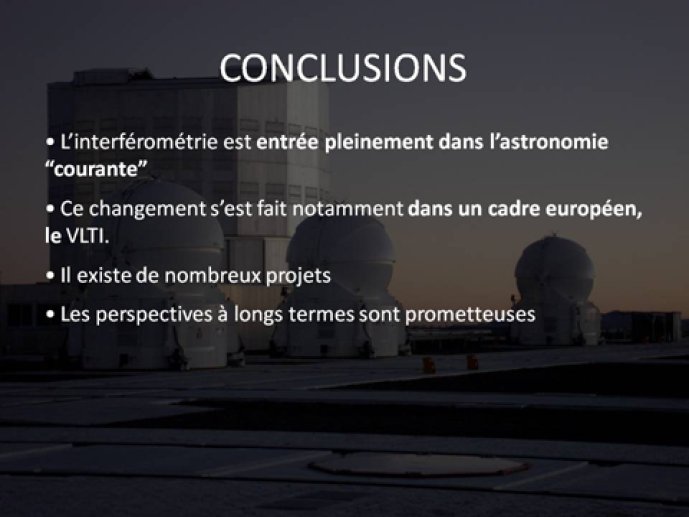 CONCLUSIONS

• L'interférométrie est entrée pleinement dans l'astronomie "courante"

• Ce changement s'est fait notamment dans un cadre européen, le VLTI.

• Il existe de nombreux projets

• Les perspectives à longs termes sont prometteuses